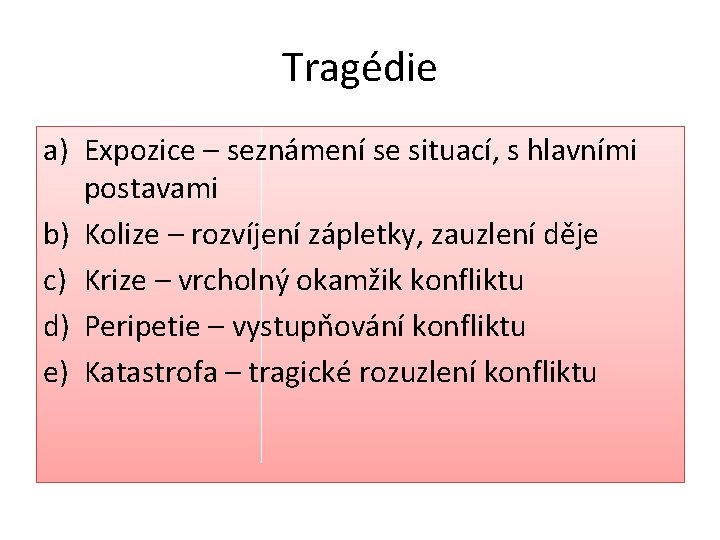 Tragédie

a) Expozice – seznámení se situací, s hlavními postavami
b) Kolize – rozvíjení zápletky, zauzlení děje
c) Krize – vrcholný okamžik konfliktu
d) Peripetie – vystupňování konfliktu
e) Katastrofa – tragické rozuzlení konfliktu